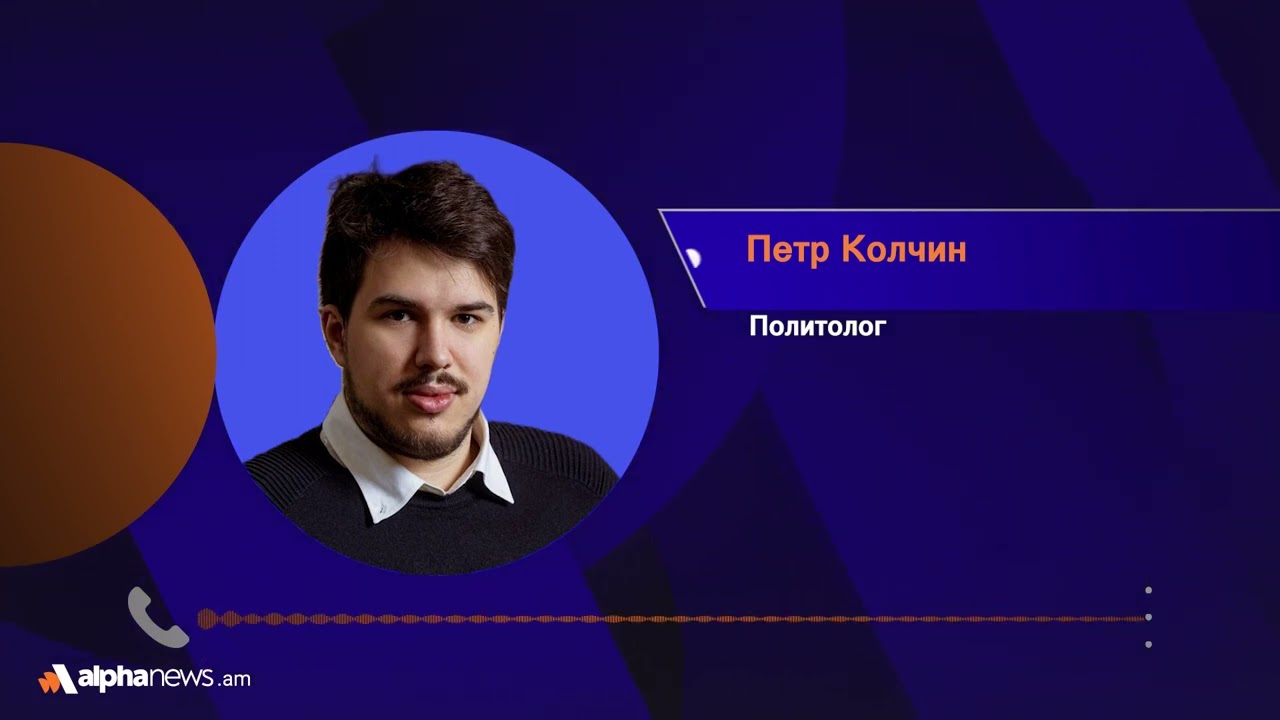 Петр Колчин
Политолог

alphanews.am